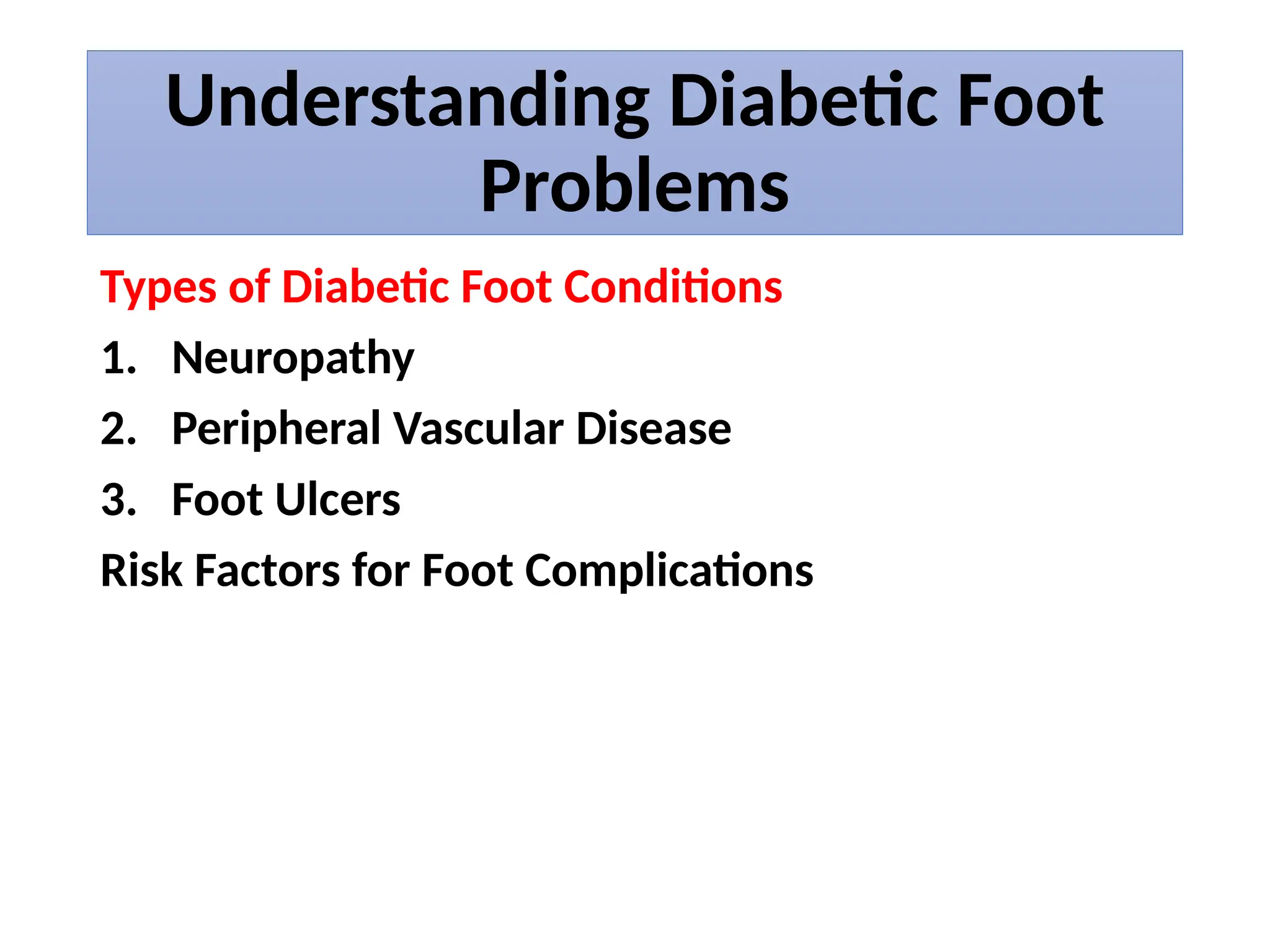 Understanding Diabetic Foot Problems

Types of Diabetic Foot Conditions

1. Neuropathy

2. Peripheral Vascular Disease

3. Foot Ulcers

Risk Factors for Foot Complications